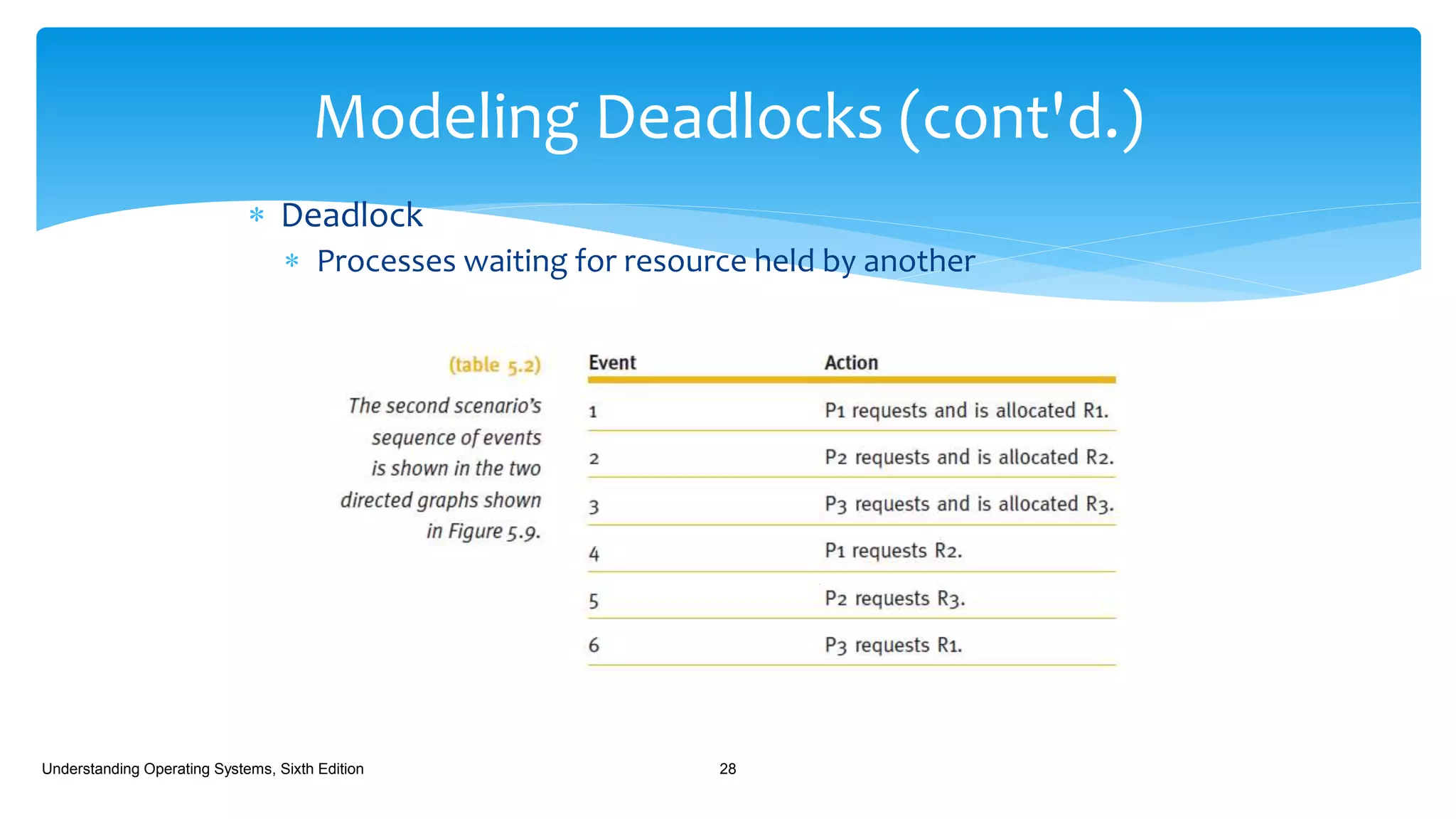 Modeling Deadlocks (cont'd.)

* Deadlock
  * Processes waiting for resource held by another

(table 5.2)

The second scenario's sequence of events is shown in the two directed graphs shown in Figure 5.9.

| Event | Action |
|---|---|
| 1 | P1 requests and is allocated R1. |
| 2 | P2 requests and is allocated R2. |
| 3 | P3 requests and is allocated R3. |
| 4 | P1 requests R2. |
| 5 | P2 requests R3. |
| 6 | P3 requests R1. |

Understanding Operating Systems, Sixth Edition

28